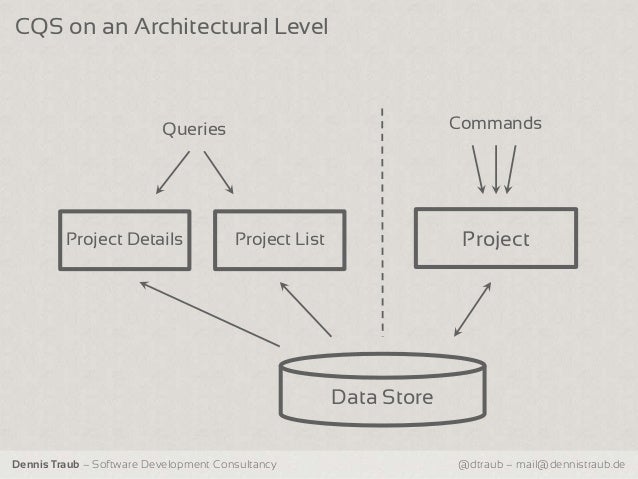 CQS on an Architectural Level

Queries

Commands

Project Details

Project List

Project

Data Store

Dennis Traub – Software Development Consultancy

@dtraub – mail@dennistraub.de